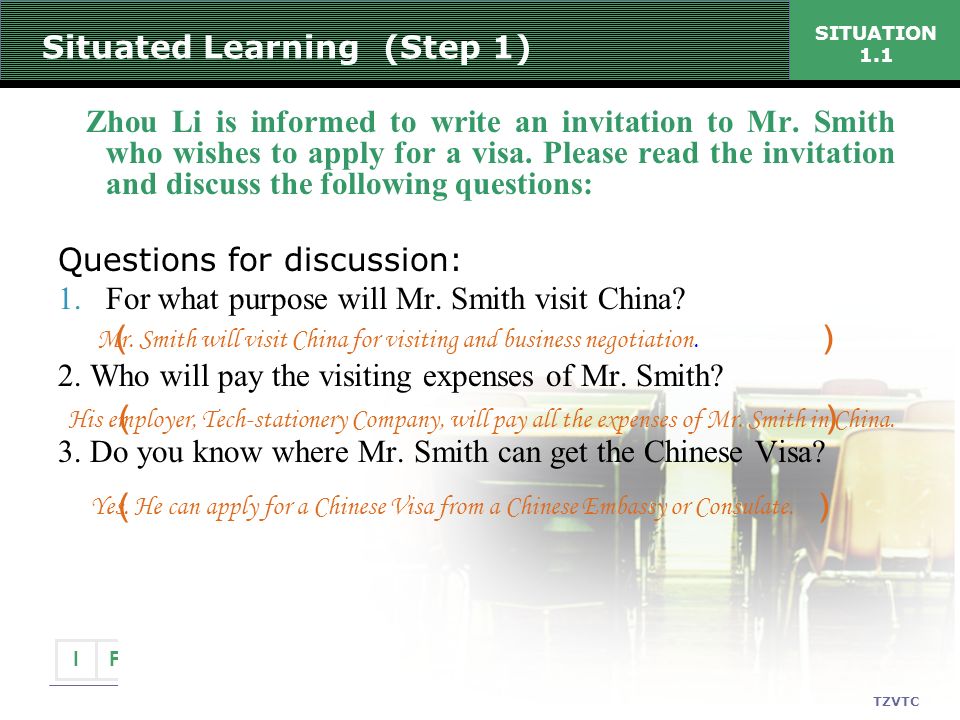 Situated Learning (Step 1)

SITUATION 1.1

Zhou Li is informed to write an invitation to Mr. Smith who wishes to apply for a visa. Please read the invitation and discuss the following questions:

Questions for discussion:

1. For what purpose will Mr. Smith visit China?

( Mr. Smith will visit China for visiting and business negotiation. )

2. Who will pay the visiting expenses of Mr. Smith?

( His employer, Tech-stationery Company, will pay all the expenses of Mr. Smith in China. )

3. Do you know where Mr. Smith can get the Chinese Visa?

( Yes. He can apply for a Chinese Visa from a Chinese Embassy or Consulate. )

I F

TZVTC